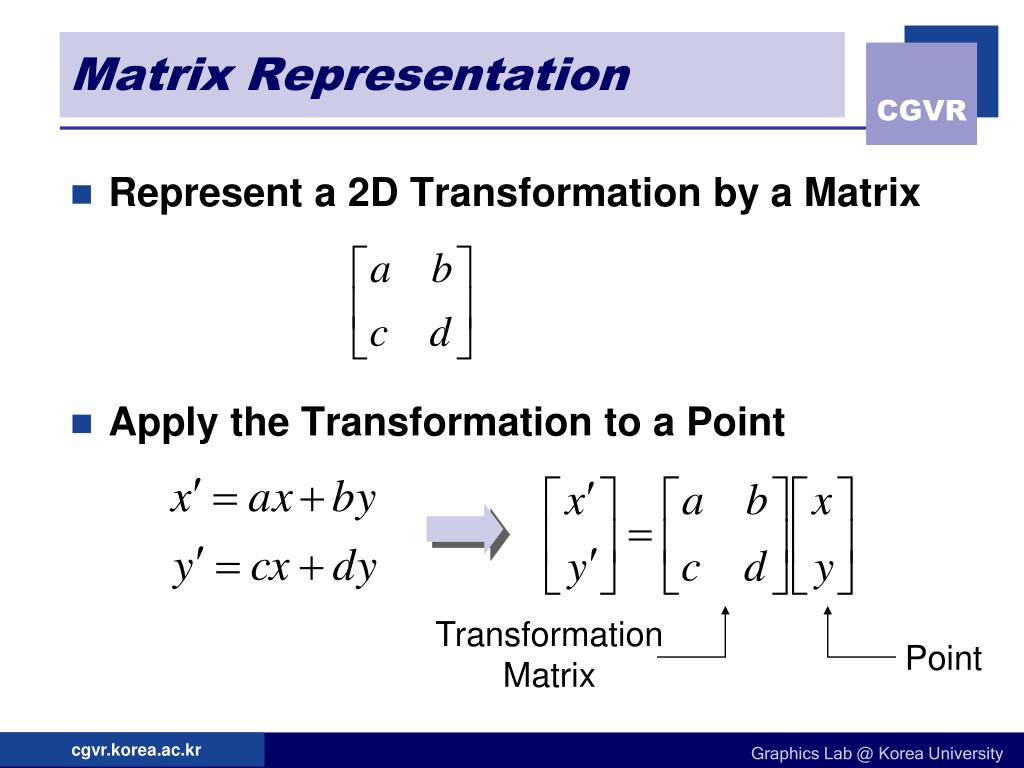 Matrix Representation

CGVR

Represent a 2D Transformation by a Matrix

$\begin{bmatrix} a & b \\ c & d \end{bmatrix}$

Apply the Transformation to a Point

$x' = ax + by$
$y' = cx + dy$

$\begin{bmatrix} x' \\ y' \end{bmatrix} = \begin{bmatrix} a & b \\ c & d \end{bmatrix} \begin{bmatrix} x \\ y \end{bmatrix}$

Transformation Matrix

Point

cgvr.korea.ac.kr

Graphics Lab @ Korea University